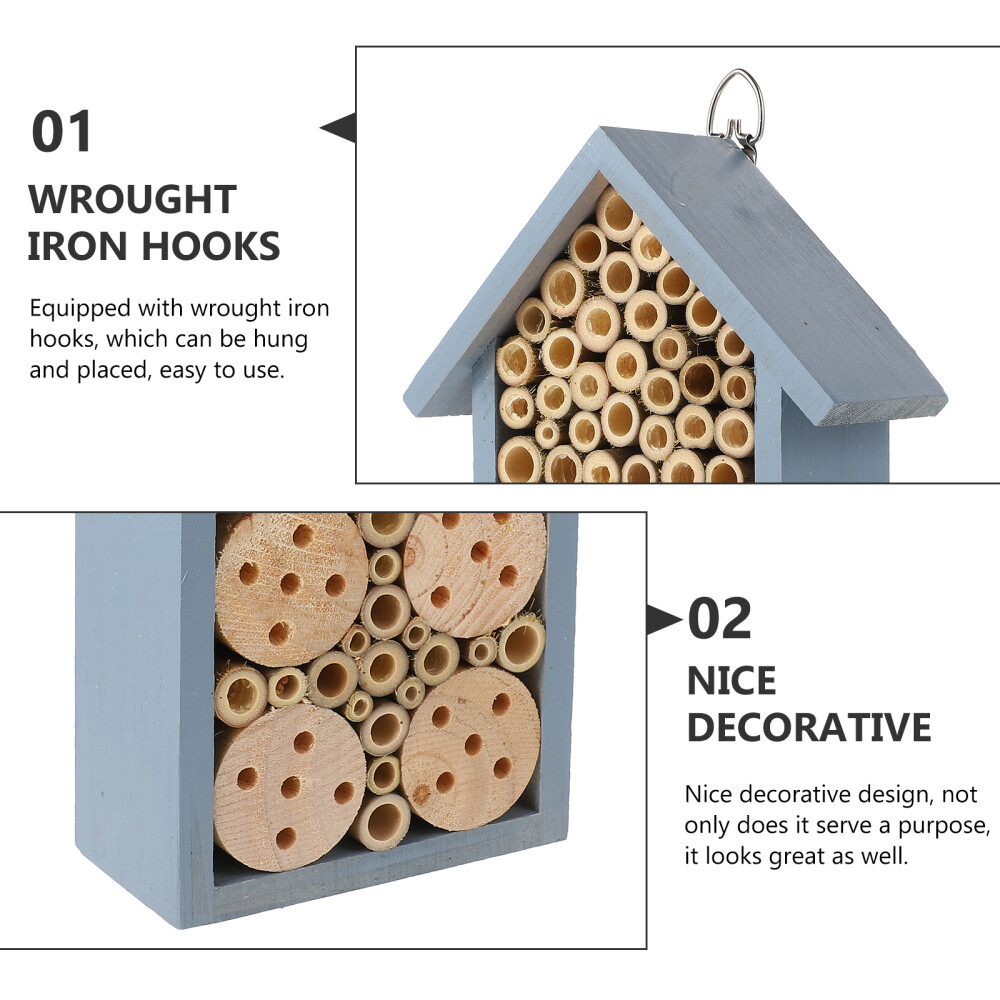 01

WROUGHT IRON HOOKS

Equipped with wrought iron hooks, which can be hung and placed, easy to use.

02

NICE DECORATIVE

Nice decorative design, not only does it serve a purpose, it looks great as well.